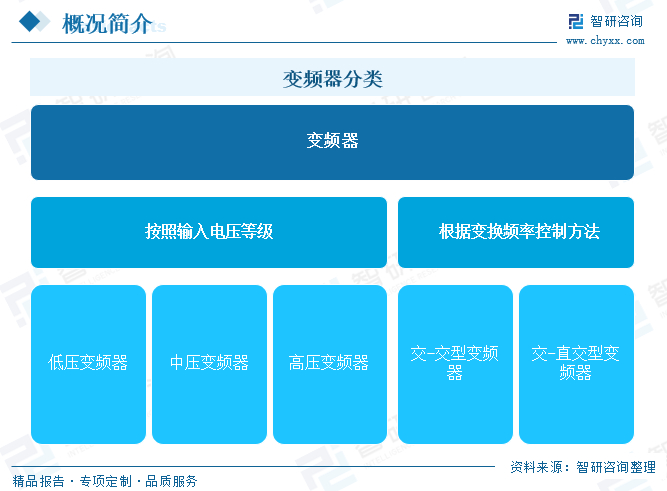 概况简介

智研咨询
www.chyxx.com

变频器分类

变频器

按照输入电压等级

根据变换频率控制方法

低压变频器

中压变频器

高压变频器

交-交型变频器

交-直交型变频器

资料来源：智研咨询整理

精品报告 · 专项定制 · 品质服务